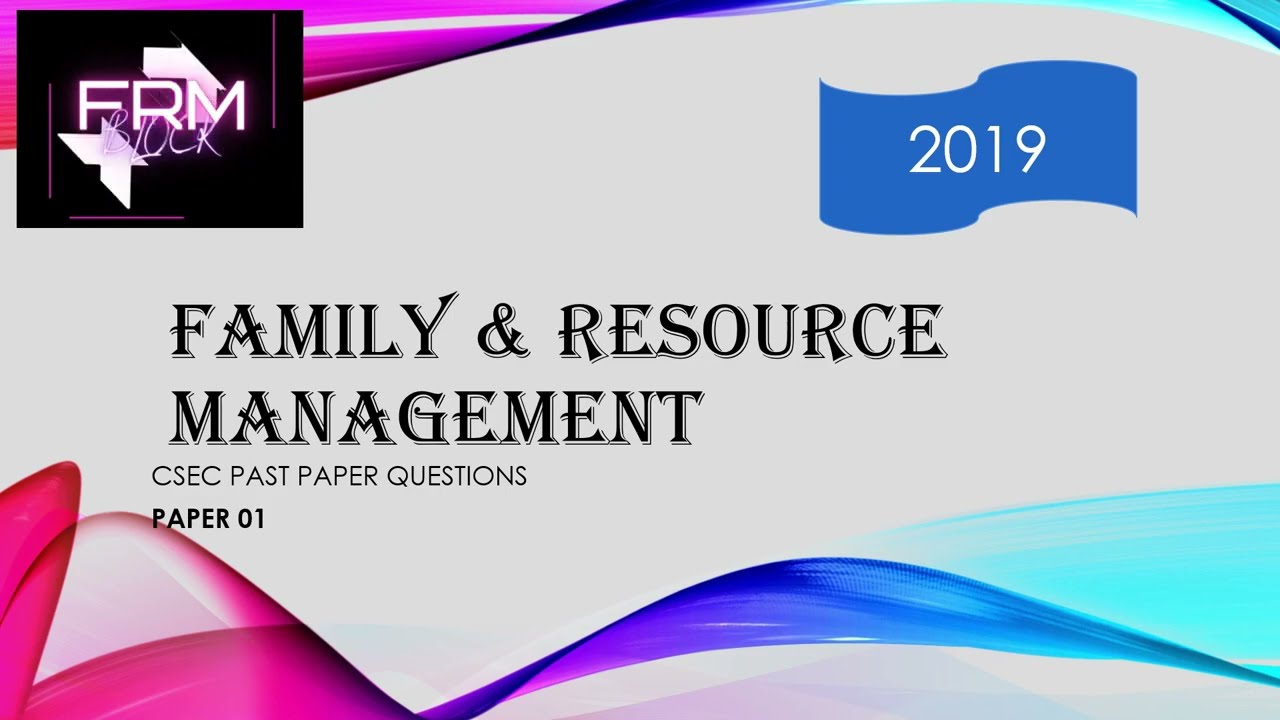 FRM
BLOCK

2019

FAMILY & RESOURCE MANAGEMENT

CSEC PAST PAPER QUESTIONS

PAPER 01